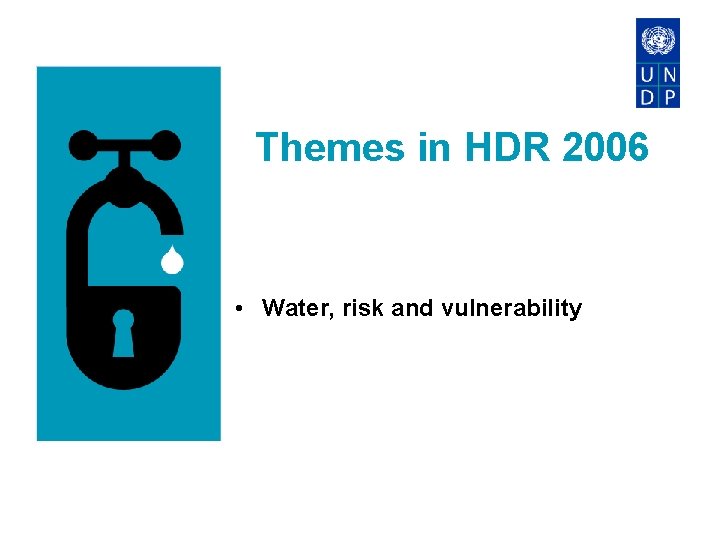 U N
D P

Themes in HDR 2006

• Water, risk and vulnerability